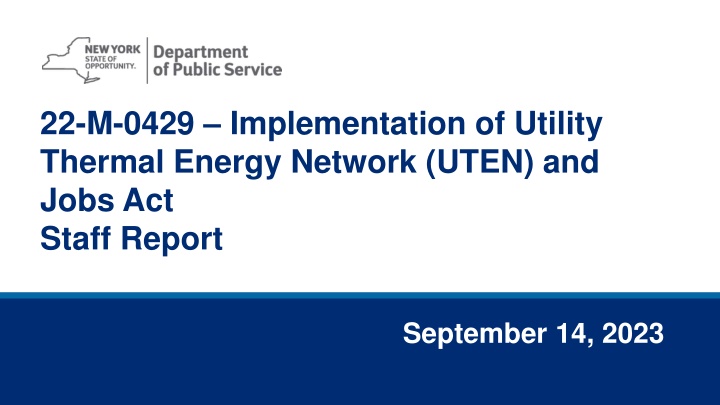 NEW YORK STATE OF OPPORTUNITY. Department of Public Service

22-M-0429 – Implementation of Utility Thermal Energy Network (UTEN) and Jobs Act
Staff Report

September 14, 2023